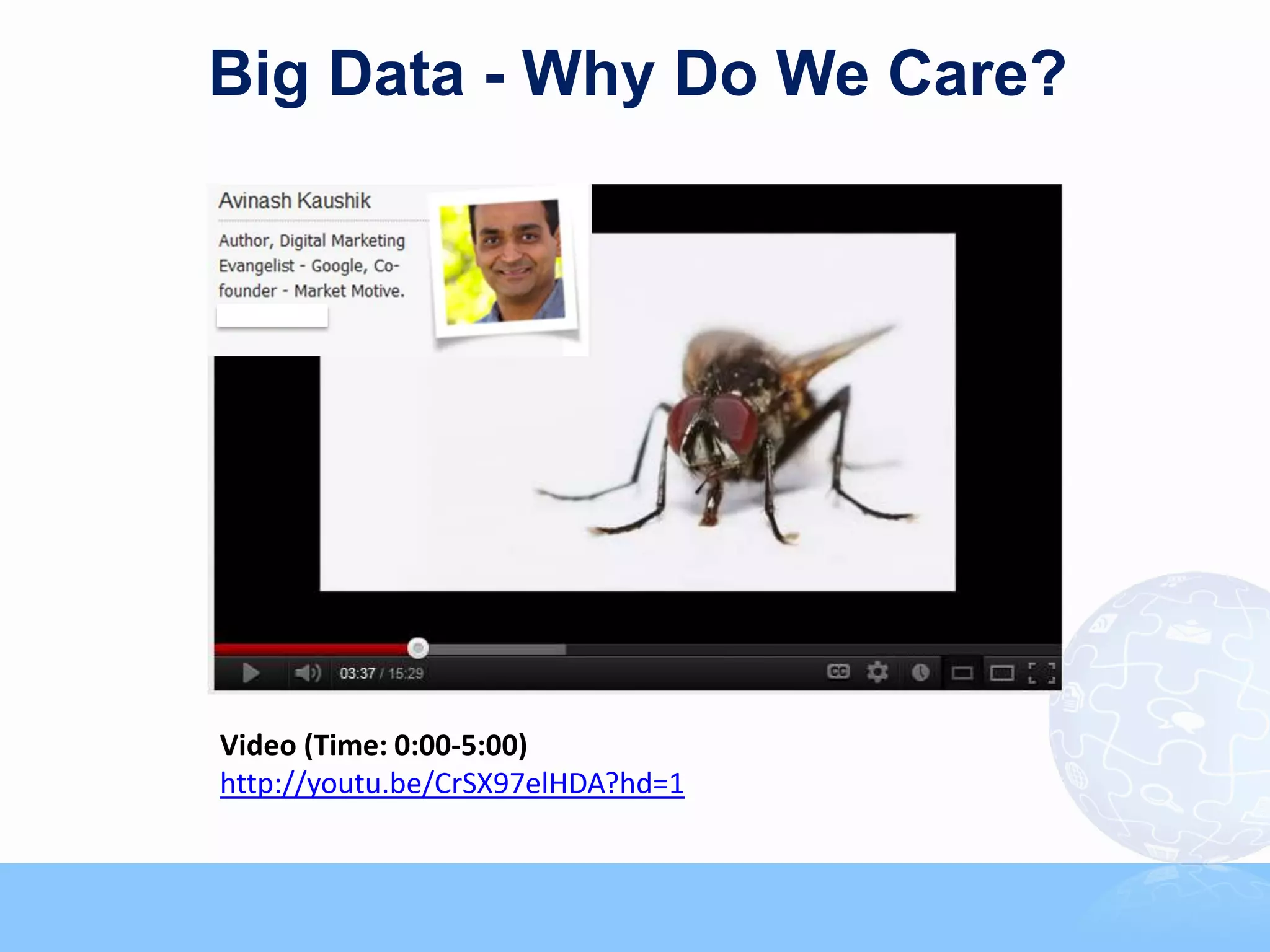 Big Data - Why Do We Care?

Avinash Kaushik

Author, Digital Marketing Evangelist - Google, Co-founder - Market Motive.

03:37 / 15:29

CC

Video (Time: 0:00-5:00)
http://youtu.be/CrSX97elHDA?hd=1